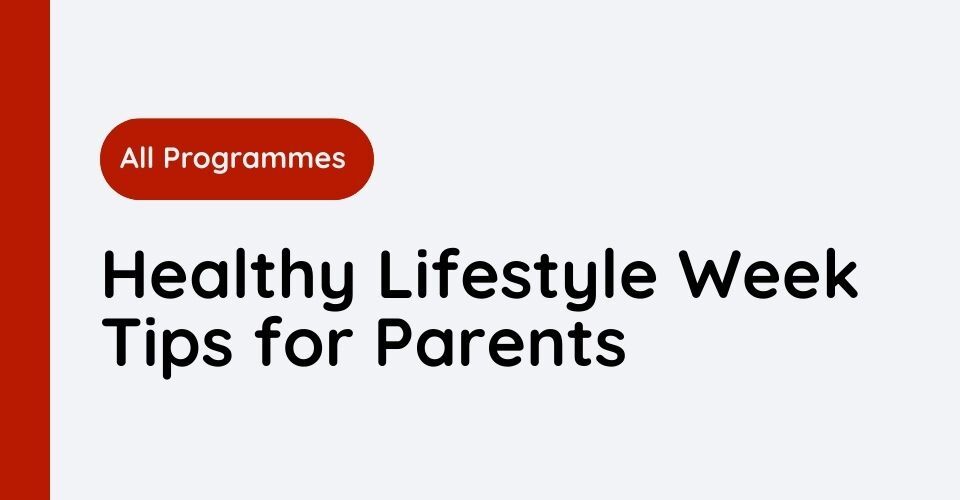 All Programmes

Healthy Lifestyle Week Tips for Parents